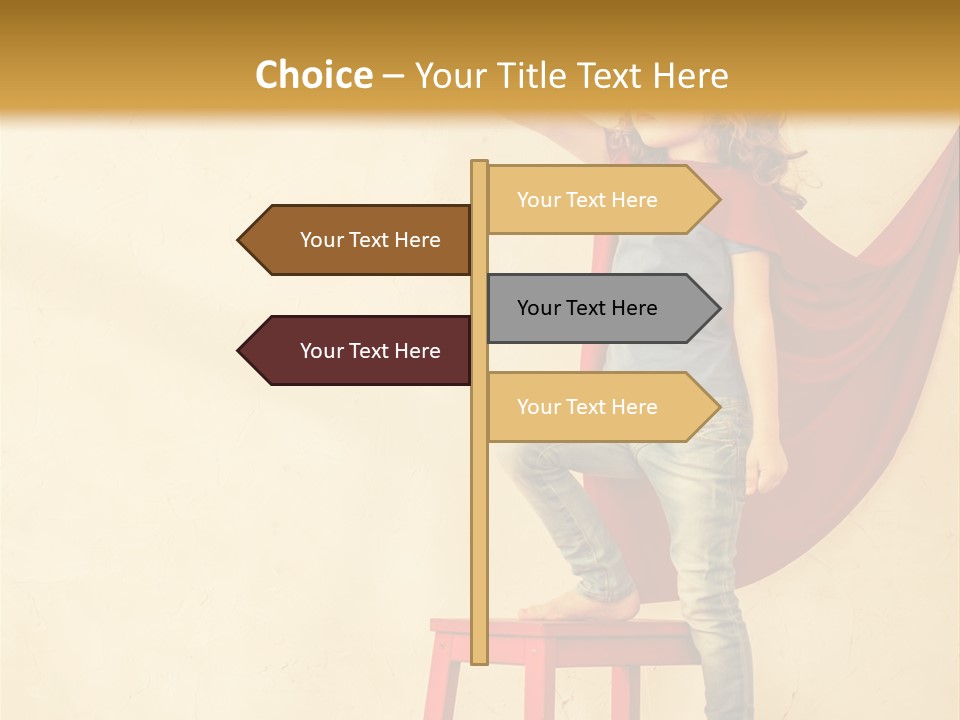 Choice – Your Title Text Here

Your Text Here

Your Text Here

Your Text Here

Your Text Here

Your Text Here